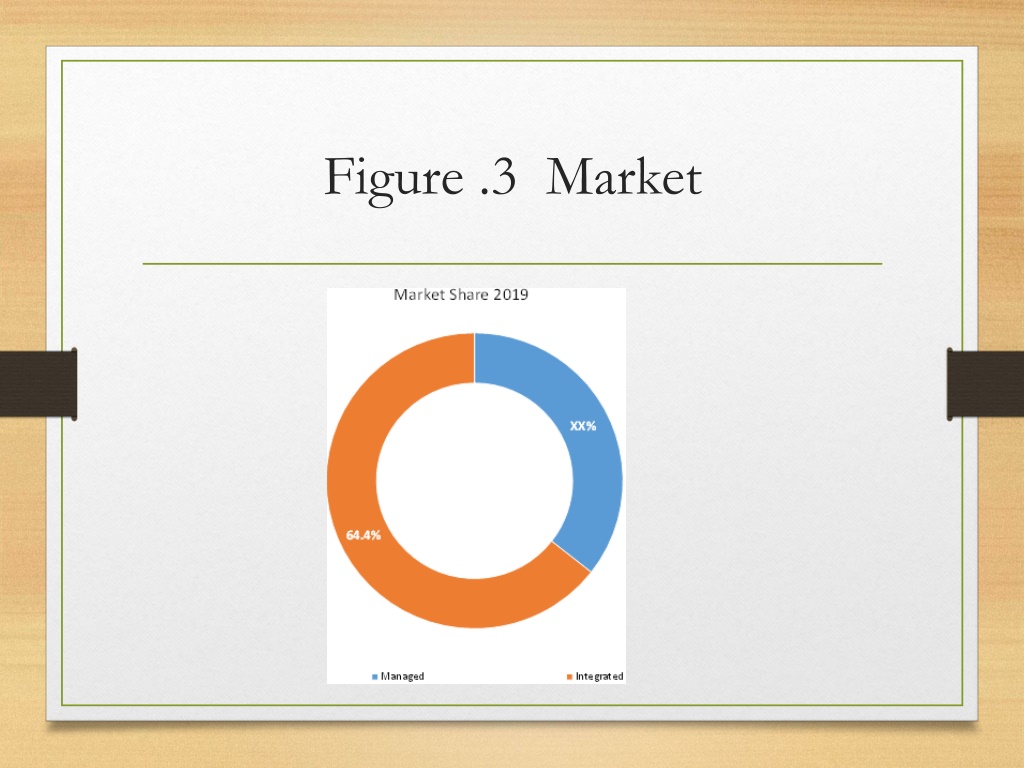 Figure .3 Market

Market Share 2019

XX%

64.4%

Managed

Integrated